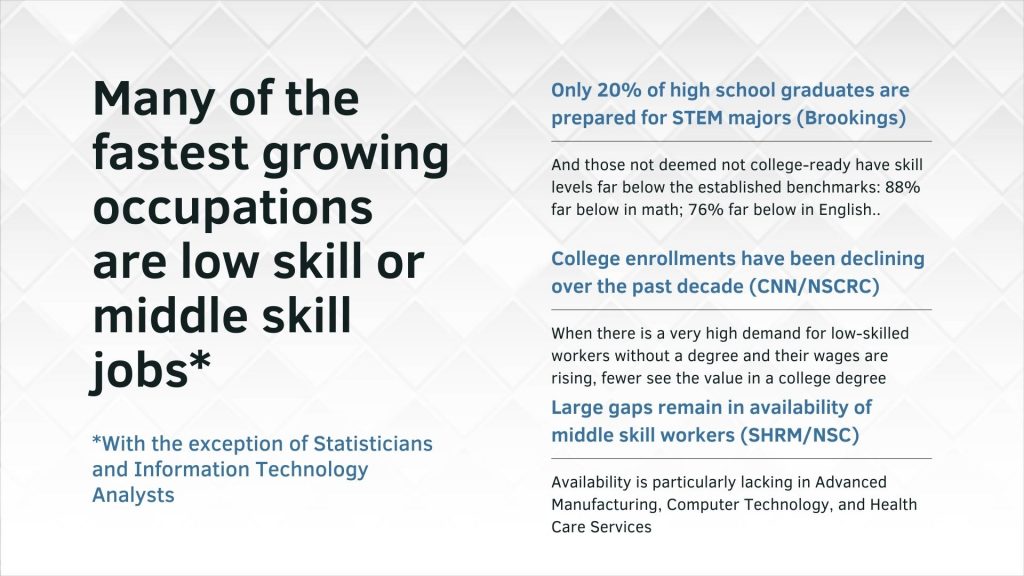 Many of the fastest growing occupations are low skill or middle skill jobs*

*With the exception of Statisticians and Information Technology Analysts

Only 20% of high school graduates are prepared for STEM majors (Brookings)

And those not deemed not college-ready have skill levels far below the established benchmarks: 88% far below in math; 76% far below in English..

College enrollments have been declining over the past decade (CNN/NSCRC)

When there is a very high demand for low-skilled workers without a degree and their wages are rising, fewer see the value in a college degree

Large gaps remain in availability of middle skill workers (SHRM/NSC)

Availability is particularly lacking in Advanced Manufacturing, Computer Technology, and Health Care Services